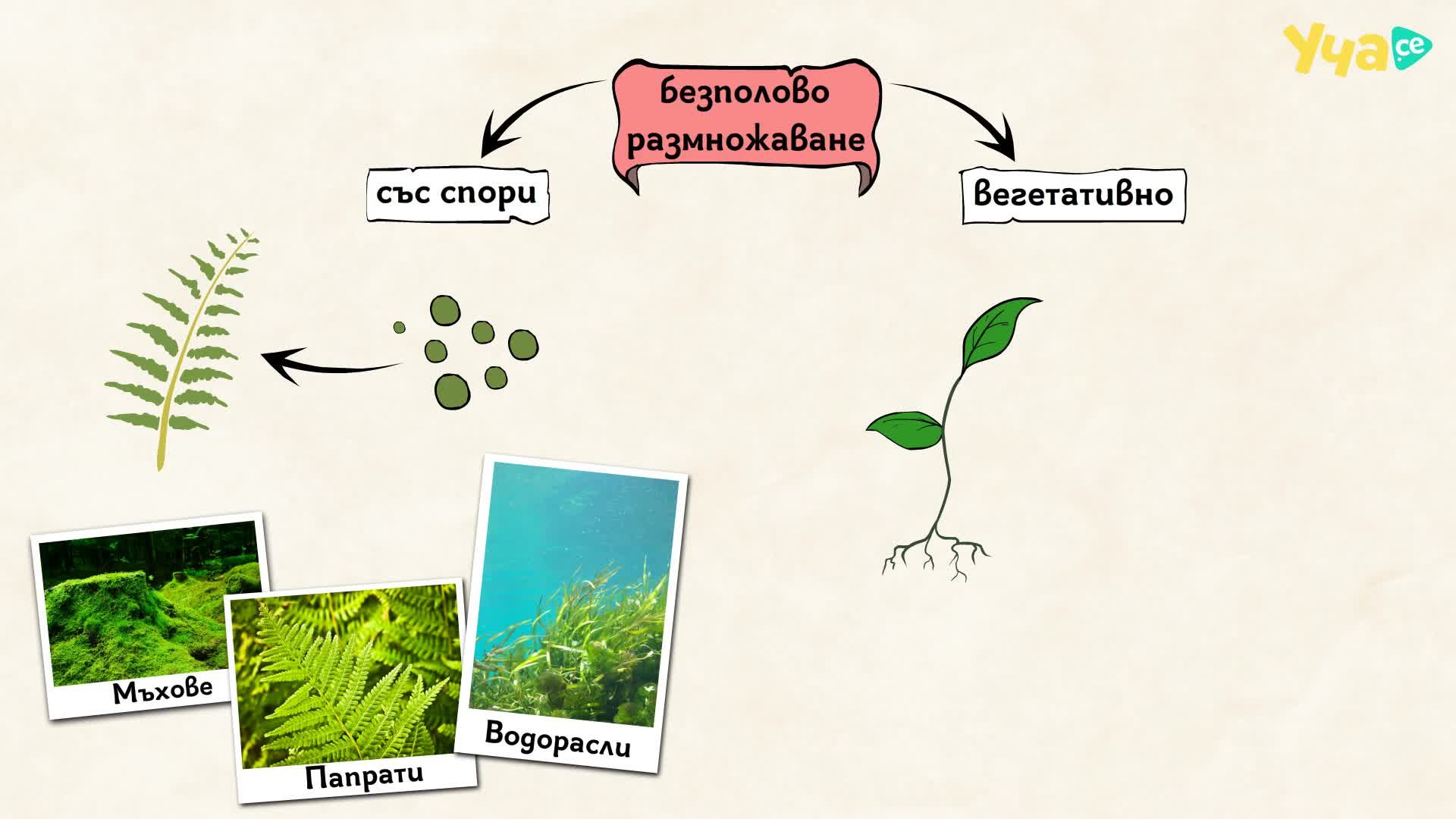 Уча.се

безполово размножаване

със спори

вегетативно

Мъхове

Папрати

Водорасли